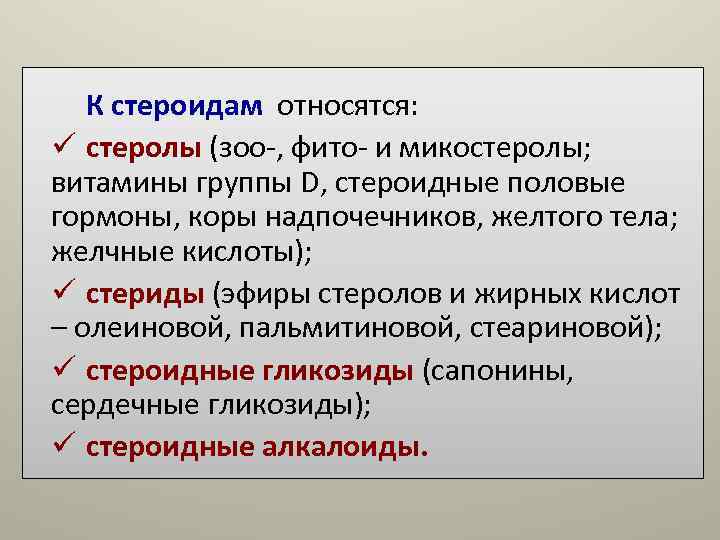 К стероидам относятся:

✓ стеролы (зоо-, фито- и микостеролы; витамины группы D, стероидные половые гормоны, коры надпочечников, желтого тела; желчные кислоты);

✓ стериды (эфиры стеролов и жирных кислот – олеиновой, пальмитиновой, стеариновой);

✓ стероидные гликозиды (сапонины, сердечные гликозиды);

✓ стероидные алкалоиды.